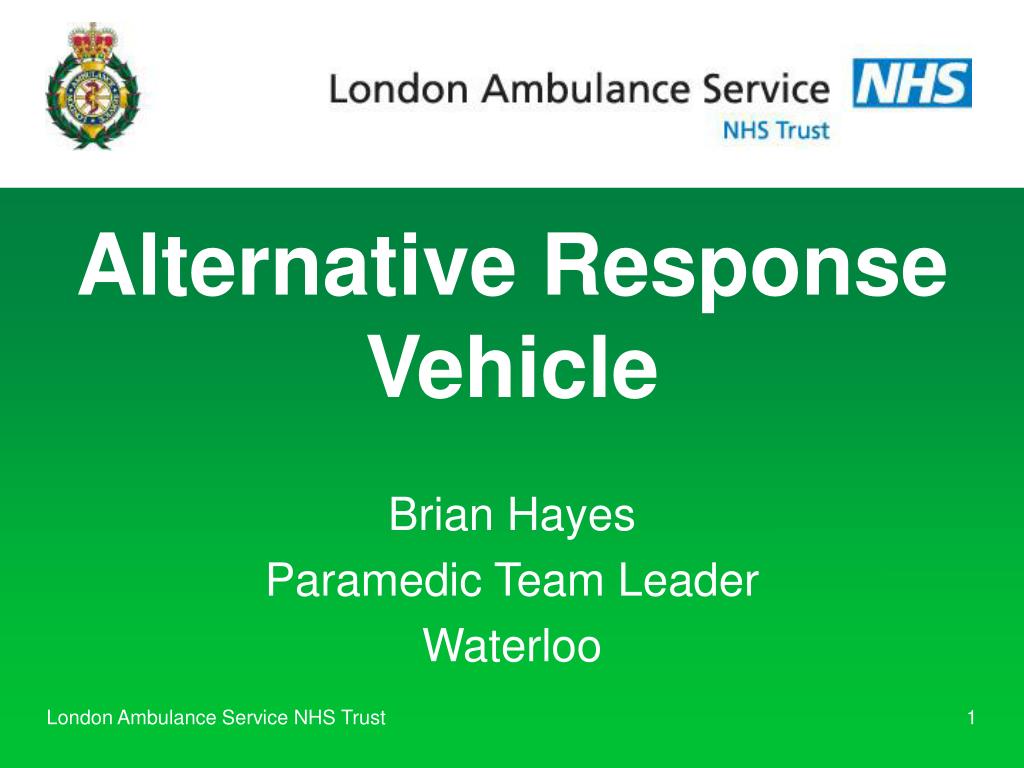 London Ambulance Service NHS
NHS Trust

Alternative Response Vehicle

Brian Hayes
Paramedic Team Leader
Waterloo

London Ambulance Service NHS Trust

1